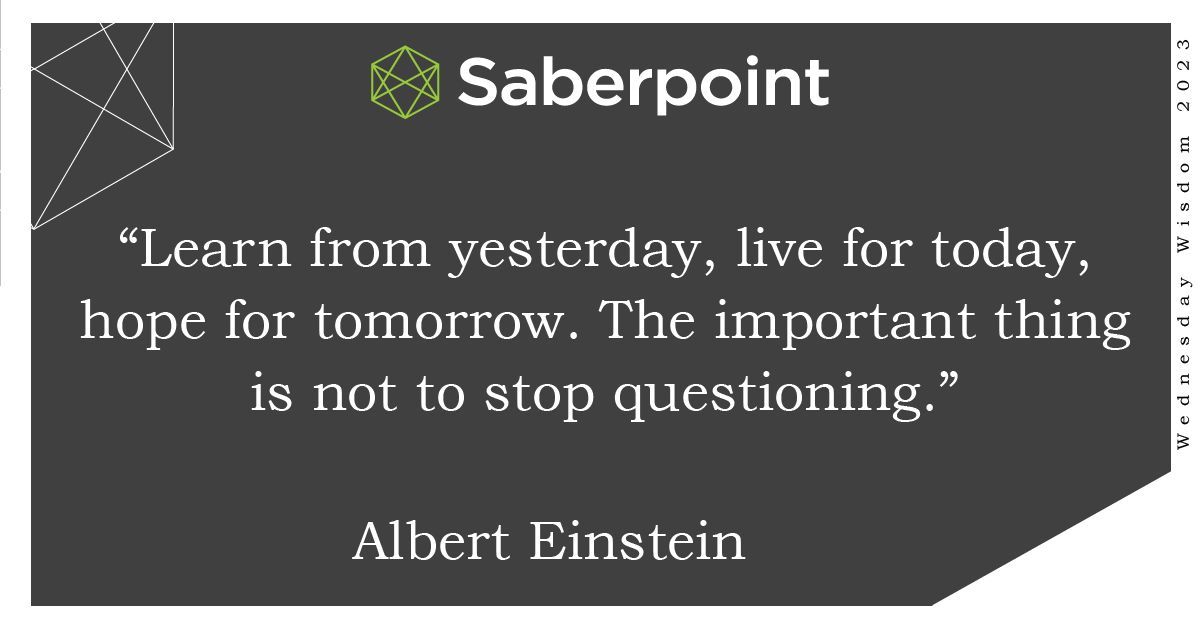 Saberpoint

“Learn from yesterday, live for today, hope for tomorrow. The important thing is not to stop questioning.”

Albert Einstein

Wednesday Wisdom 2023